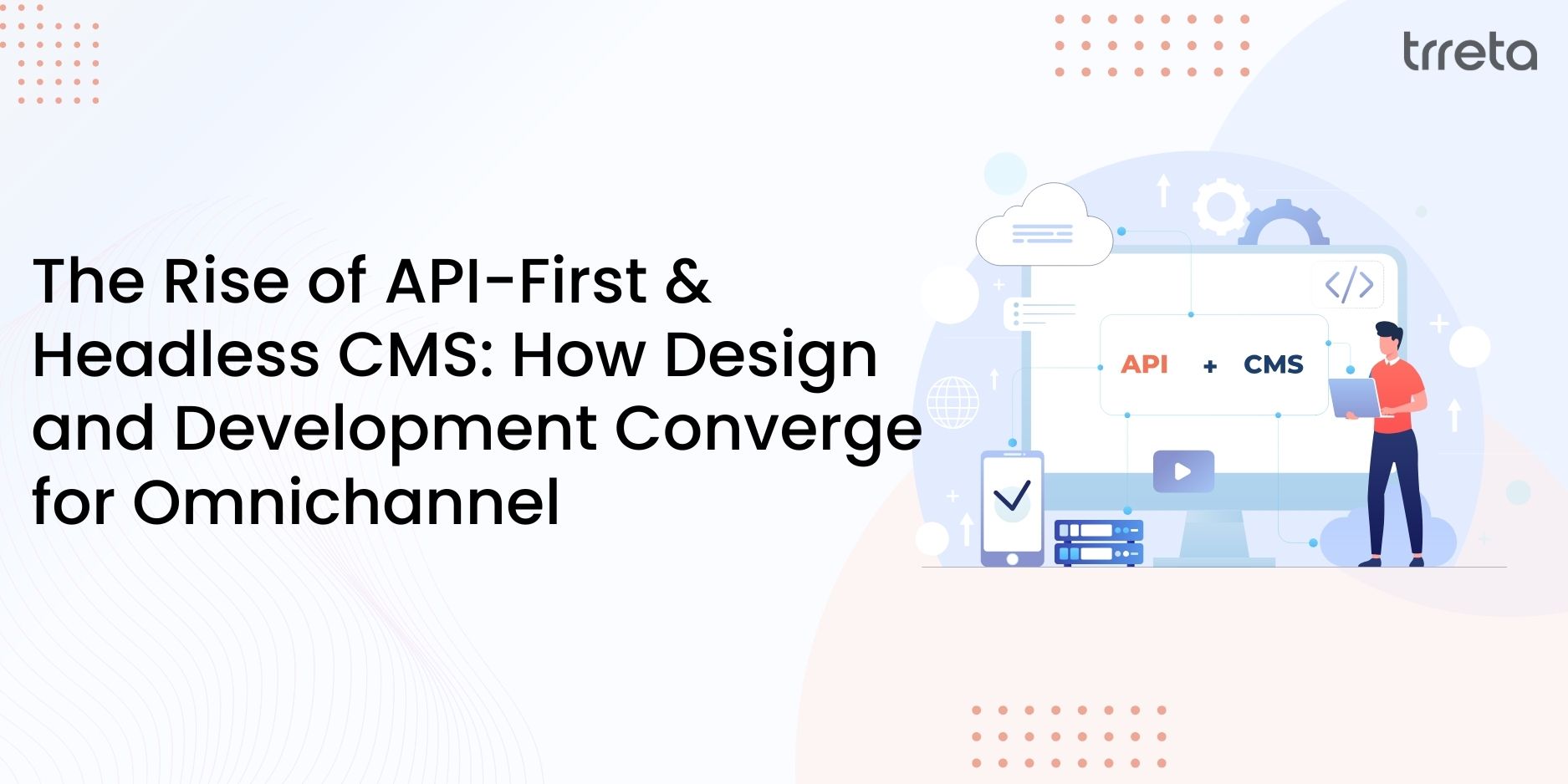 trreta

The Rise of API-First & Headless CMS: How Design and Development Converge for Omnichannel

</>

API + CMS